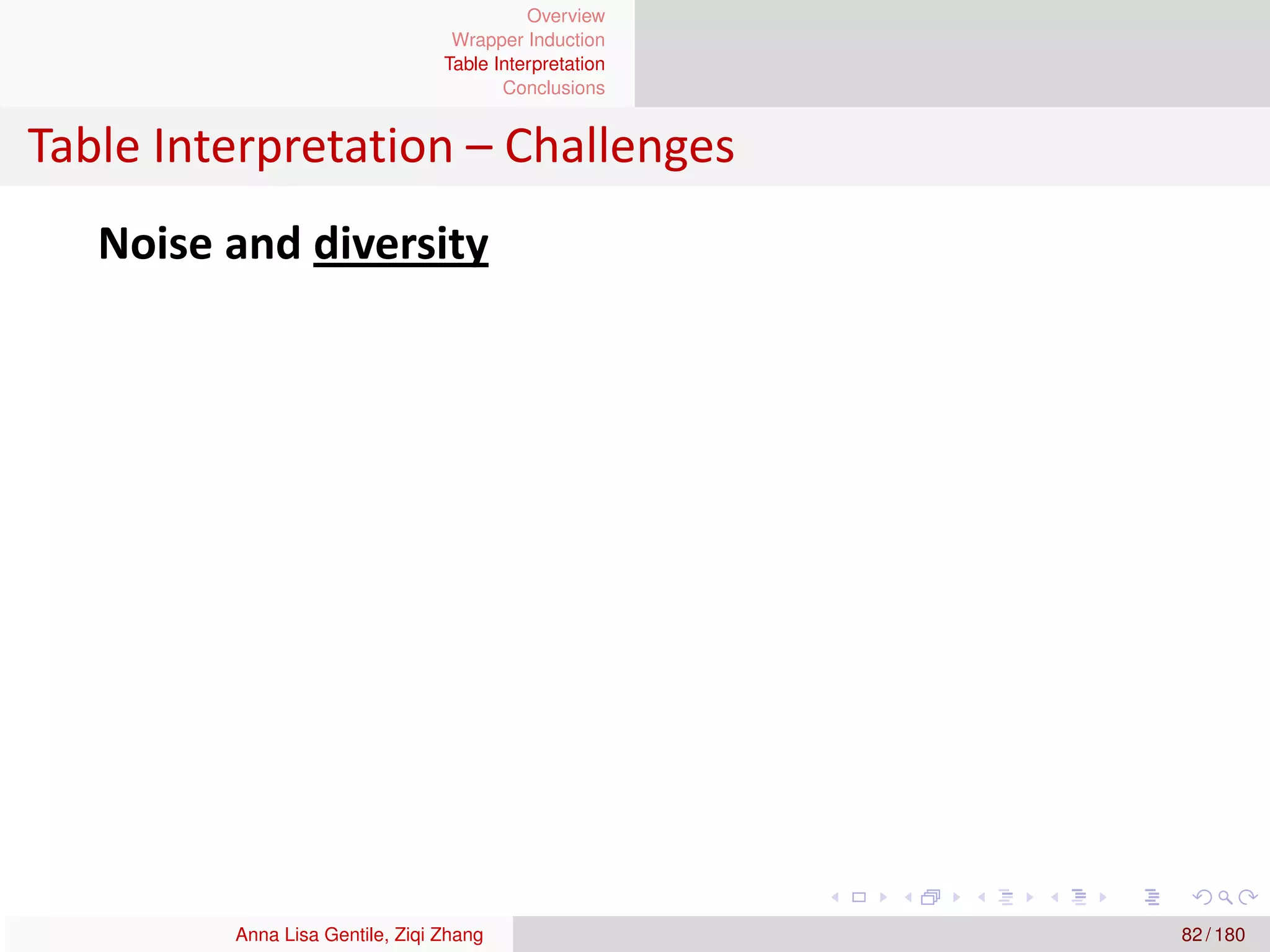 Overview
Wrapper Induction
Table Interpretation
Conclusions

Table Interpretation – Challenges

Noise and diversity

Anna Lisa Gentile, Ziqi Zhang

82 / 180